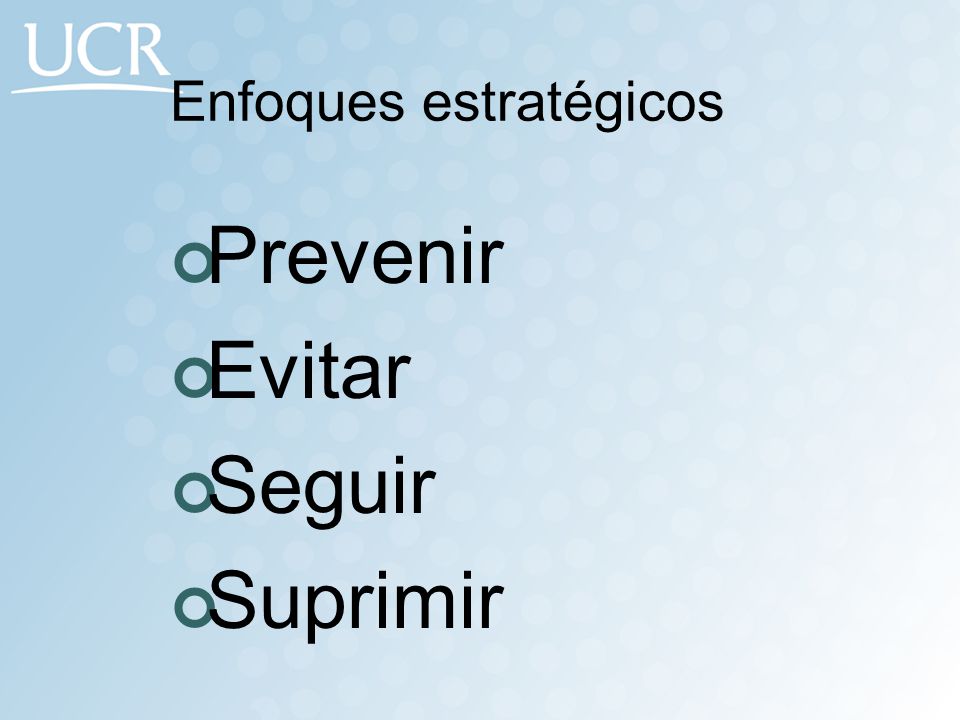 UCR

Enfoques estratégicos

Prevenir
Evitar
Seguir
Suprimir